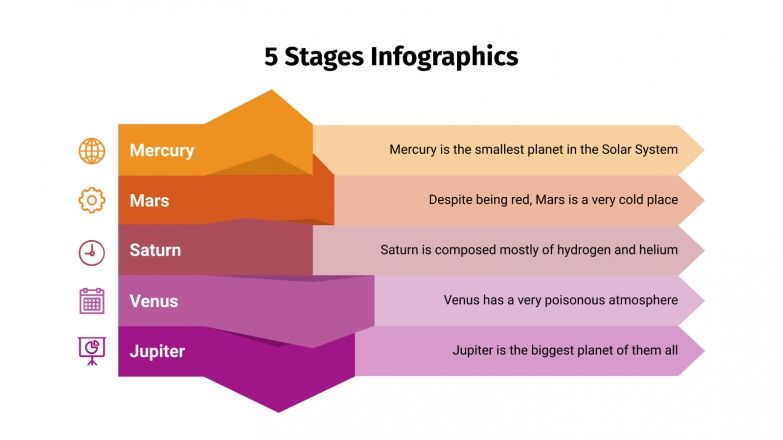 5 Stages Infographics

Mercury

Mercury is the smallest planet in the Solar System

Mars

Despite being red, Mars is a very cold place

Saturn

Saturn is composed mostly of hydrogen and helium

Venus

Venus has a very poisonous atmosphere

Jupiter

Jupiter is the biggest planet of them all